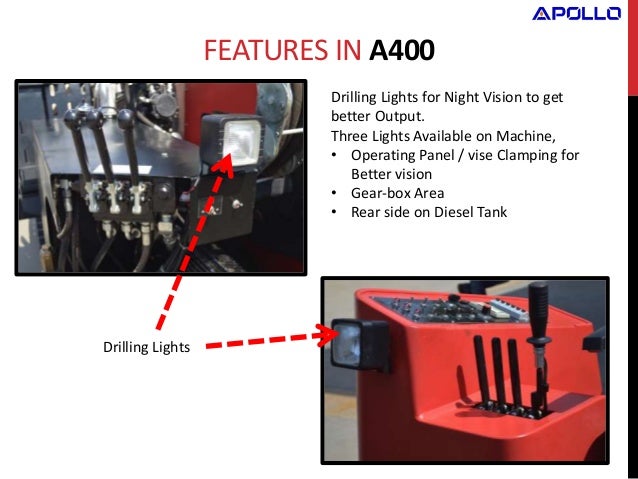 APOLLO

FEATURES IN A400

Drilling Lights for Night Vision to get better Output.
Three Lights Available on Machine,
• Operating Panel / vise Clamping for Better vision
• Gear-box Area
• Rear side on Diesel Tank

Drilling Lights